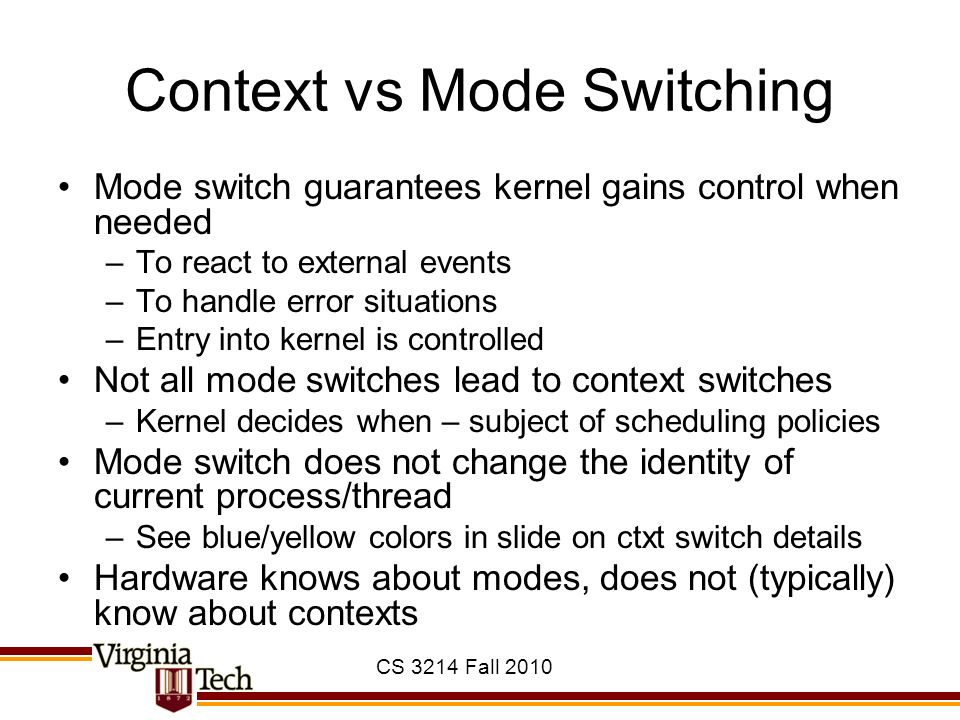 Context vs Mode Switching

• Mode switch guarantees kernel gains control when needed
– To react to external events
– To handle error situations
– Entry into kernel is controlled
• Not all mode switches lead to context switches
– Kernel decides when – subject of scheduling policies
• Mode switch does not change the identity of current process/thread
– See blue/yellow colors in slide on ctxt switch details
• Hardware knows about modes, does not (typically) know about contexts

Virginia Tech 1872

CS 3214 Fall 2010